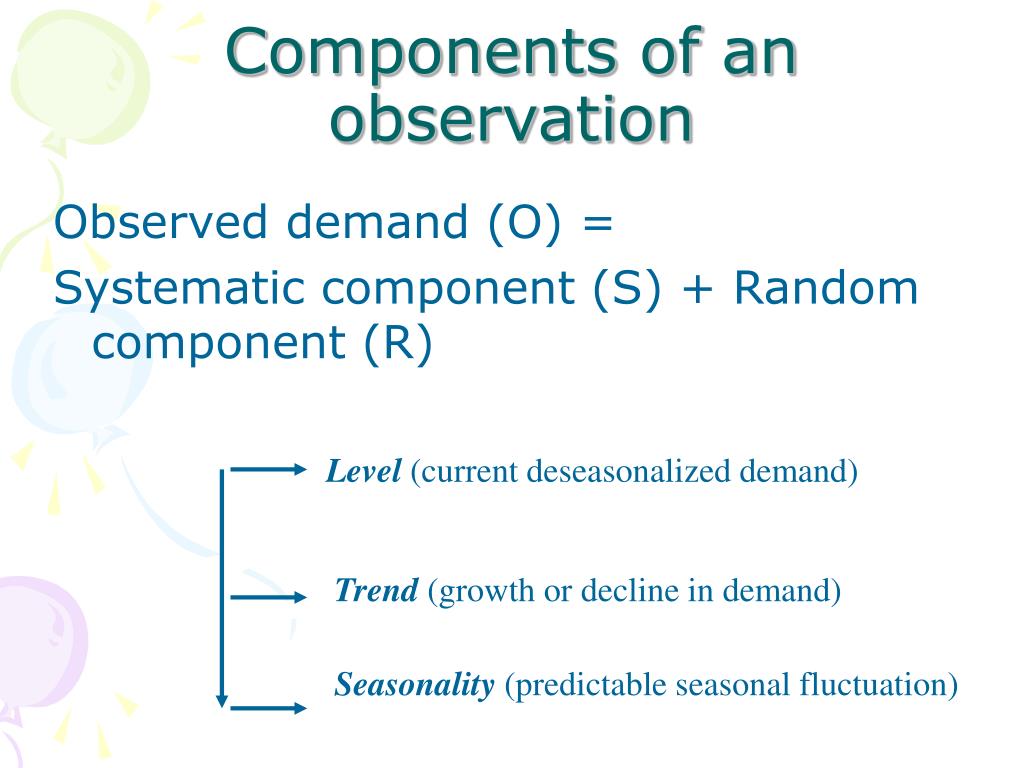 Components of an observation

Observed demand (O) =
Systematic component (S) + Random component (R)

Level (current deseasonalized demand)

Trend (growth or decline in demand)

Seasonality (predictable seasonal fluctuation)